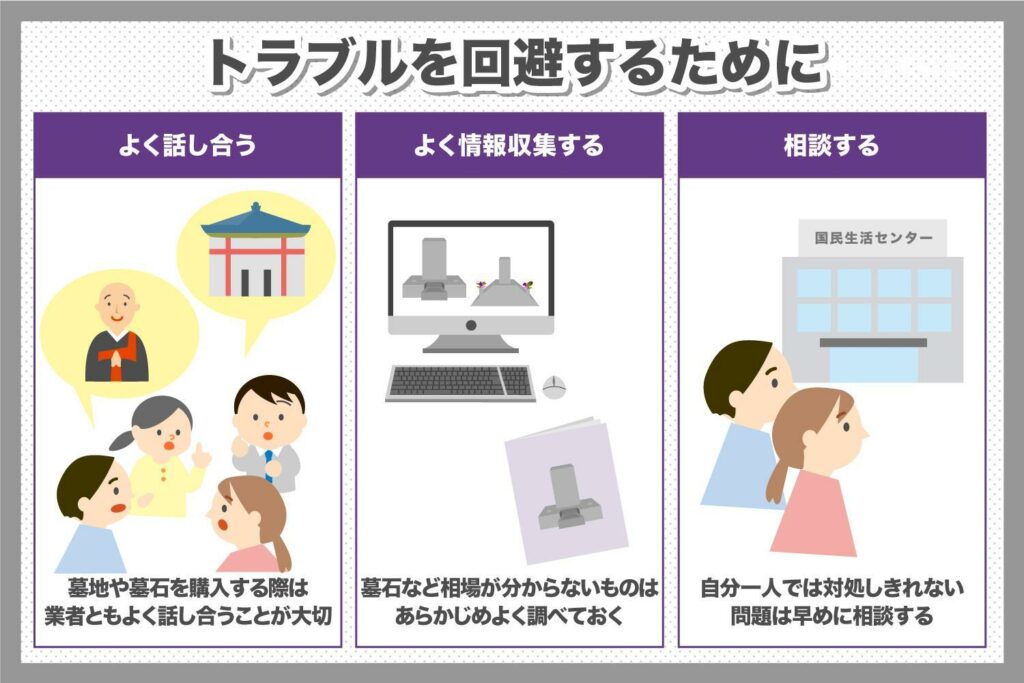 トラブルを回避するために

よく話し合う

墓地や墓石を購入する際は業者ともよく話し合うことが大切

よく情報収集する

墓石など相場が分からないものはあらかじめよく調べておく

相談する

国民生活センター

自分一人では対処しきれない問題は早めに相談する